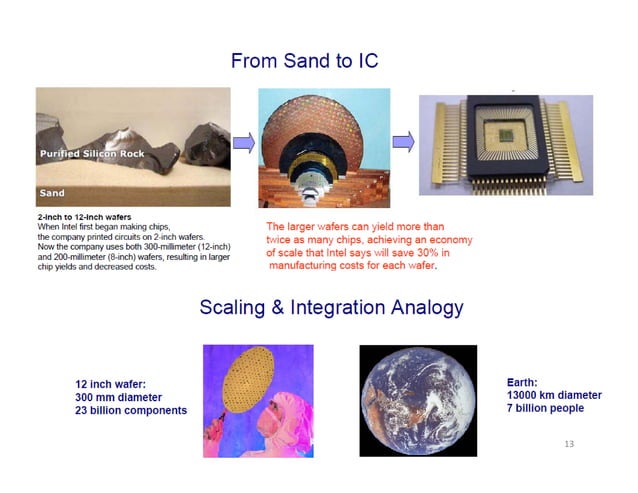 From Sand to IC

Purified Silicon Rock

Sand

2-inch to 12-inch wafers
When Intel first began making chips, the company printed circuits on 2-inch wafers. Now the company uses both 300-millimeter (12-inch) and 200-millimeter (8-inch) wafers, resulting in larger chip yields and decreased costs.

The larger wafers can yield more than twice as many chips, achieving an economy of scale that Intel says will save 30% in manufacturing costs for each wafer.

Scaling & Integration Analogy

12 inch wafer:
300 mm diameter
23 billion components

Earth:
13000 km diameter
7 billion people

13